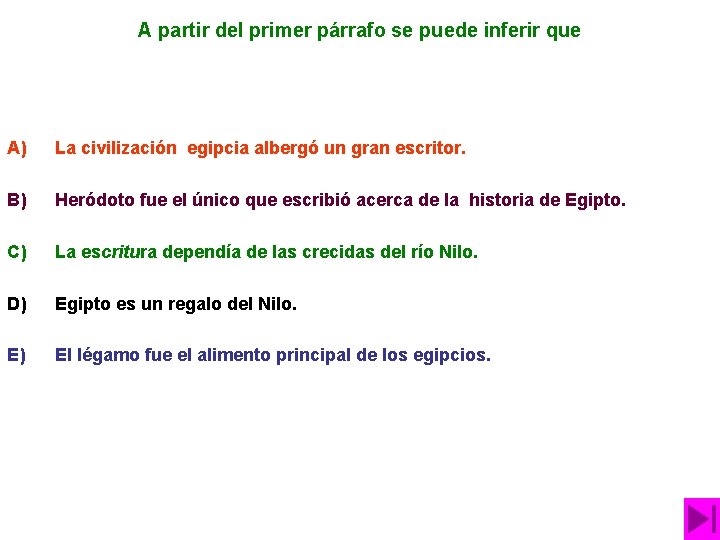 A partir del primer párrafo se puede inferir que

A) La civilización egipcia albergó un gran escritor.

B) Heródoto fue el único que escribió acerca de la historia de Egipto.

C) La escritura dependía de las crecidas del río Nilo.

D) Egipto es un regalo del Nilo.

E) El légamo fue el alimento principal de los egipcios.